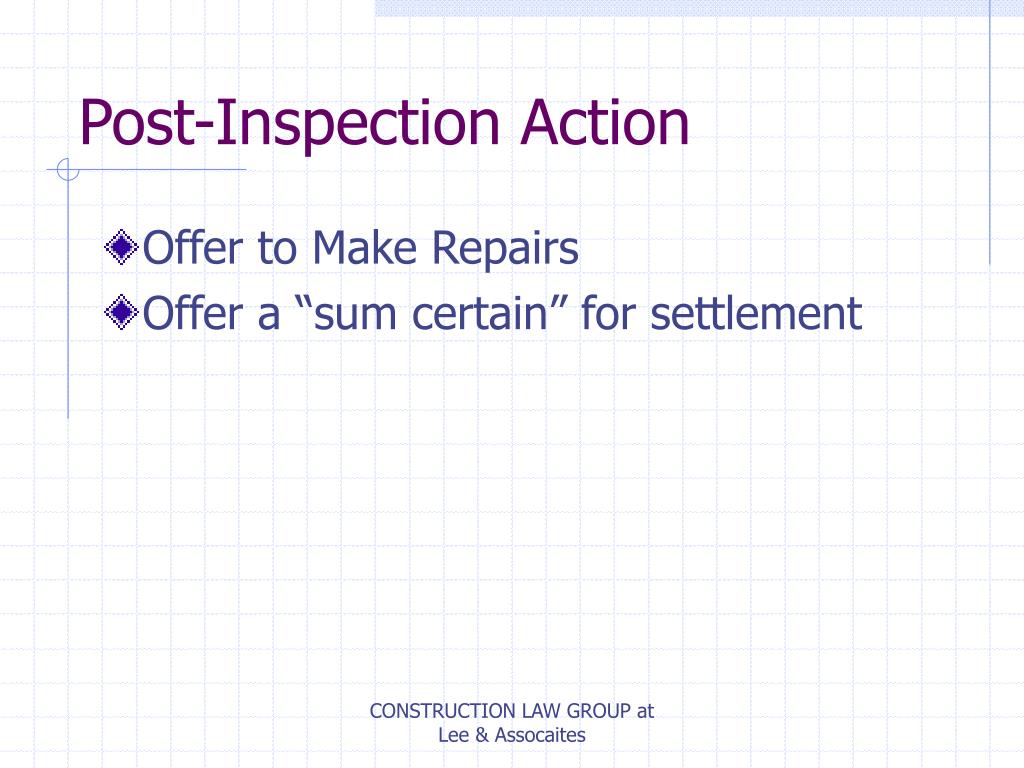 Post-Inspection Action

Offer to Make Repairs
Offer a “sum certain” for settlement

CONSTRUCTION LAW GROUP at
Lee & Assocaites